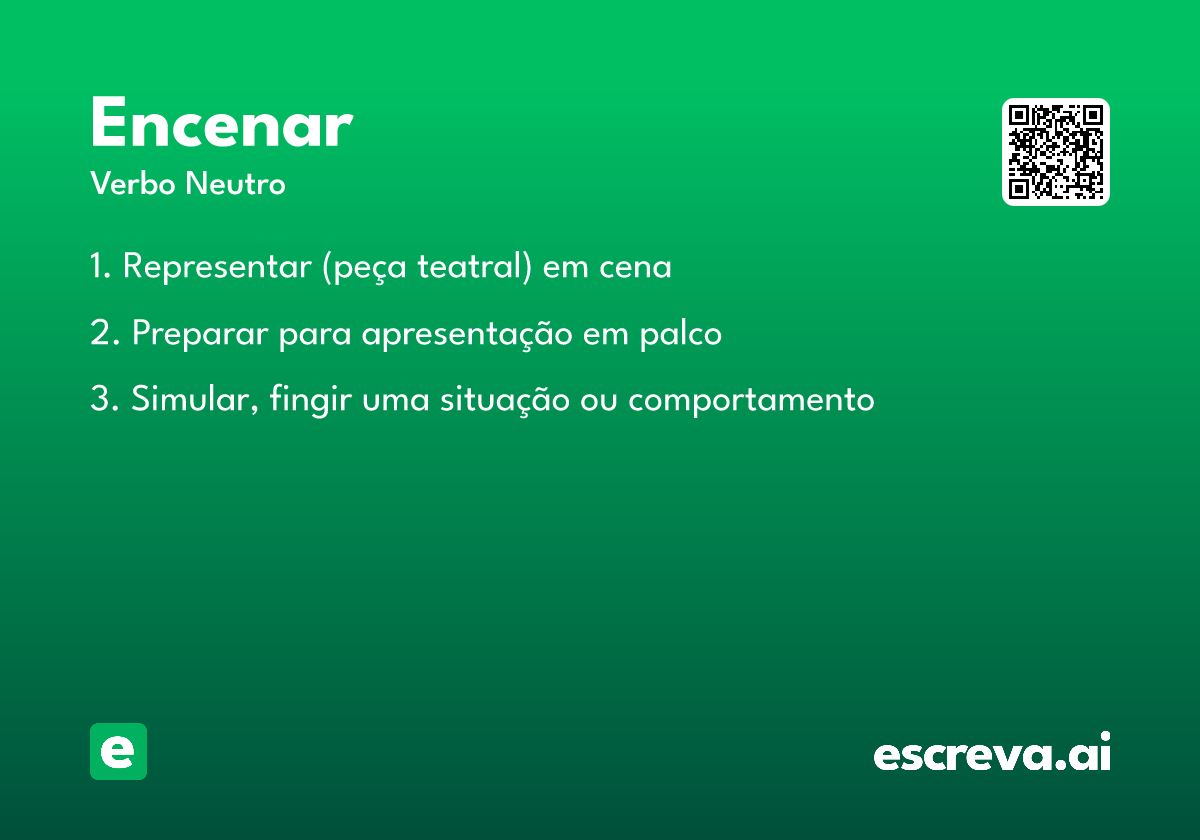 Encenar
Verbo Neutro

1. Representar (peça teatral) em cena

2. Preparar para apresentação em palco

3. Simular, fingir uma situação ou comportamento

e

escreva.ai